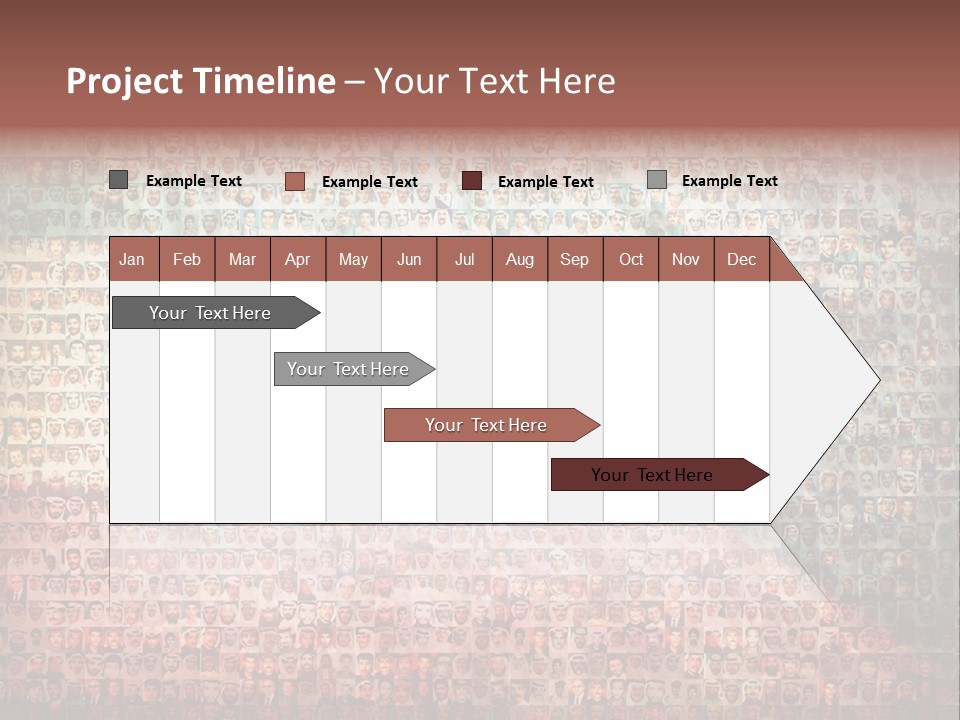 Project Timeline – Your Text Here

Example Text Example Text Example Text Example Text

| Jan | Feb | Mar | Apr | May | Jun | Jul | Aug | Sep | Oct | Nov | Dec |
|---|---|---|---|---|---|---|---|---|---|---|---|

Your Text Here

Your Text Here

Your Text Here

Your Text Here